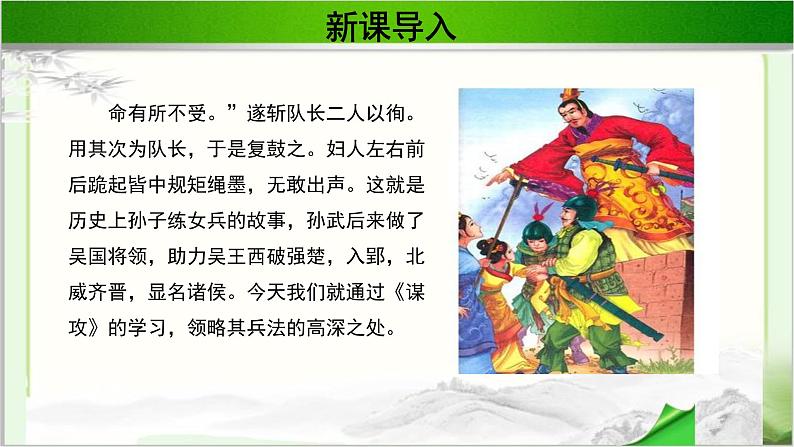 新课导入

命有所不受。”遂斩队长二人以徇。用其次为队长，于是复鼓之。妇人左右前后跪起皆中规矩绳墨，无敢出声。这就是历史上孙子练女兵的故事，孙武后来做了吴国将领，助力吴王西破强楚，入郢，北威齐晋，显名诸侯。今天我们就通过《谋攻》的学习，领略其兵法的高深之处。